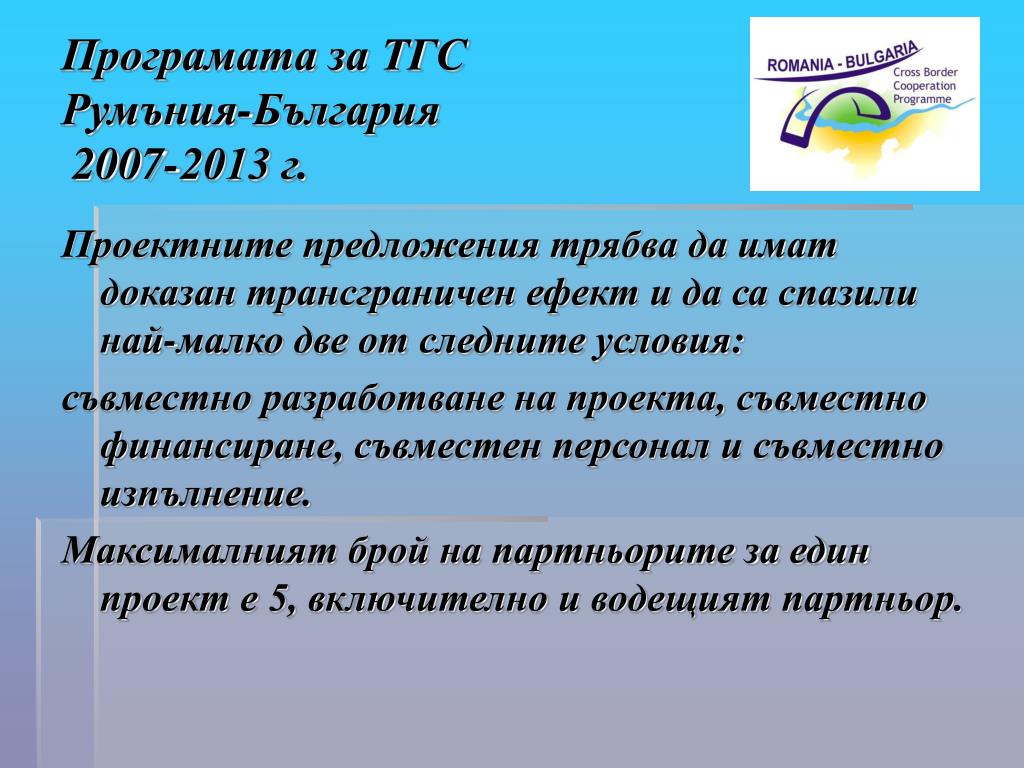 Програмата за ТГС Румъния-България 2007-2013 г.

ROMANIA - BULGARIA
Cross Border Cooperation Programme

Проектните предложения трябва да имат доказан трансграничен ефект и да са спазили най-малко две от следните условия:

съвместно разработване на проекта, съвместно финансиране, съвместен персонал и съвместно изпълнение.

Максималният брой на партньорите за един проект е 5, включително и водещият партньор.